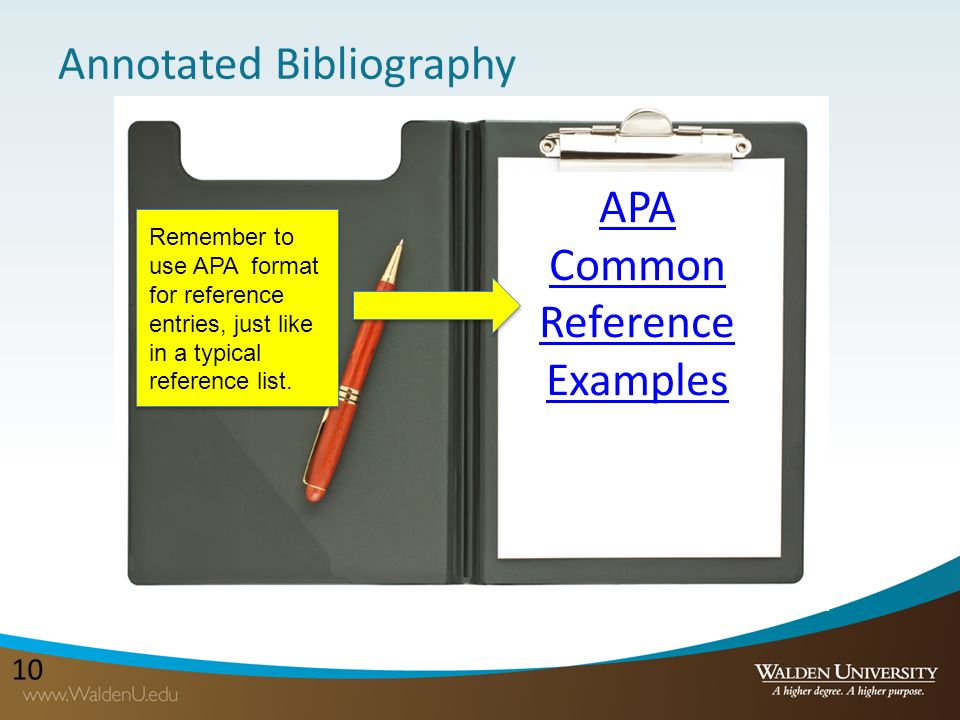 Annotated Bibliography

Remember to use APA format for reference entries, just like in a typical reference list.

APA Common Reference Examples

10

www.WaldenU.edu

WALDEN UNIVERSITY
A higher degree. A higher purpose.